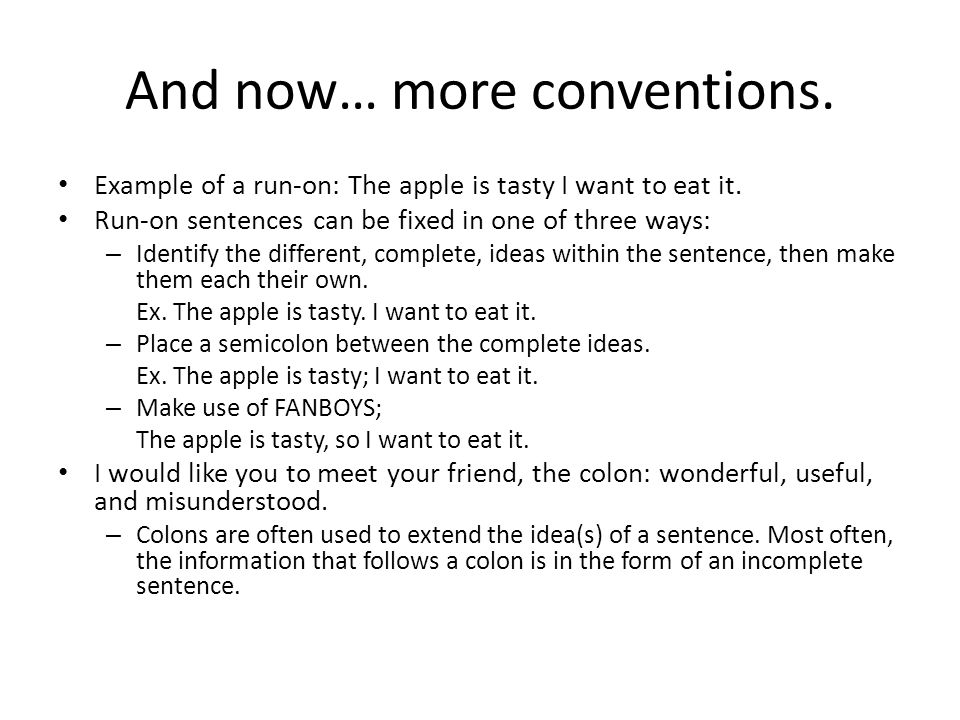 And now… more conventions.

• Example of a run-on: The apple is tasty I want to eat it.
• Run-on sentences can be fixed in one of three ways:
– Identify the different, complete, ideas within the sentence, then make them each their own.
Ex. The apple is tasty. I want to eat it.
– Place a semicolon between the complete ideas.
Ex. The apple is tasty; I want to eat it.
– Make use of FANBOYS;
The apple is tasty, so I want to eat it.
• I would like you to meet your friend, the colon: wonderful, useful, and misunderstood.
– Colons are often used to extend the idea(s) of a sentence. Most often, the information that follows a colon is in the form of an incomplete sentence.